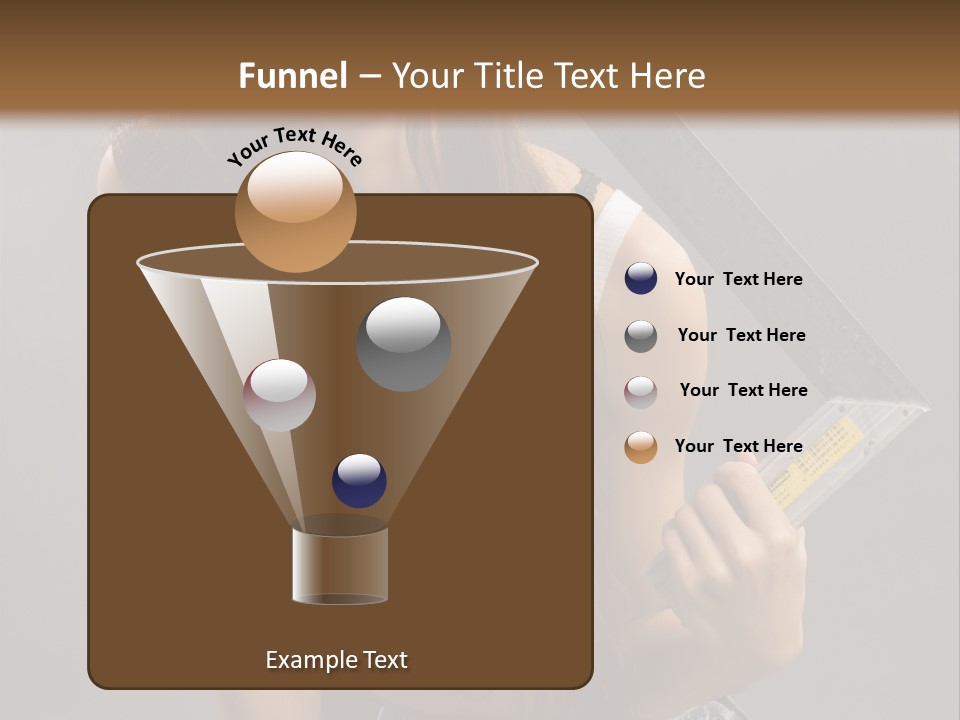 Funnel – Your Title Text Here

Your Text Here

Your Text Here

Your Text Here

Your Text Here

Your Text Here

Example Text